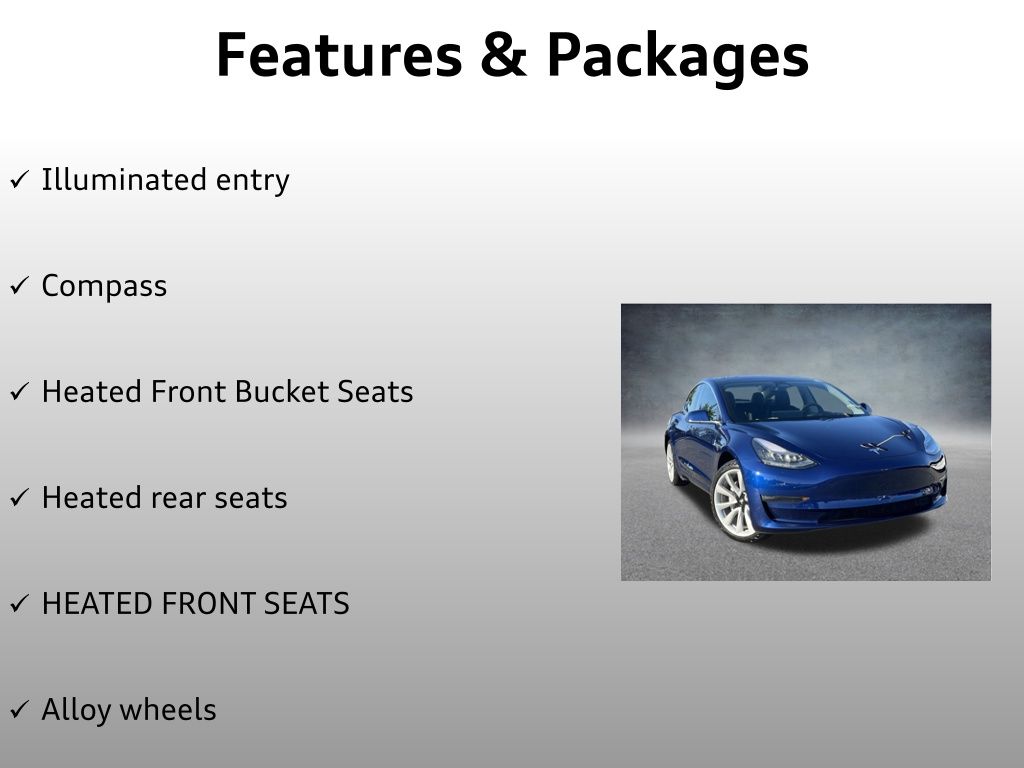 Features & Packages

✓ Illuminated entry

✓ Compass

✓ Heated Front Bucket Seats

✓ Heated rear seats

✓ HEATED FRONT SEATS

✓ Alloy wheels